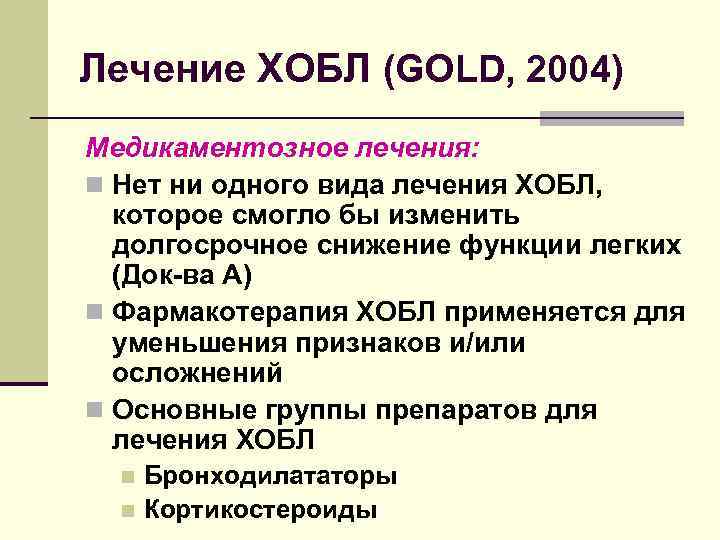 Лечение ХОБЛ (GOLD, 2004)

Медикаментозное лечения:

Нет ни одного вида лечения ХОБЛ, которое смогло бы изменить долгосрочное снижение функции легких (Док-ва А)

Фармакотерапия ХОБЛ применяется для уменьшения признаков и/или осложнений

Основные группы препаратов для лечения ХОБЛ

Бронходилататоры

Кортикостероиды